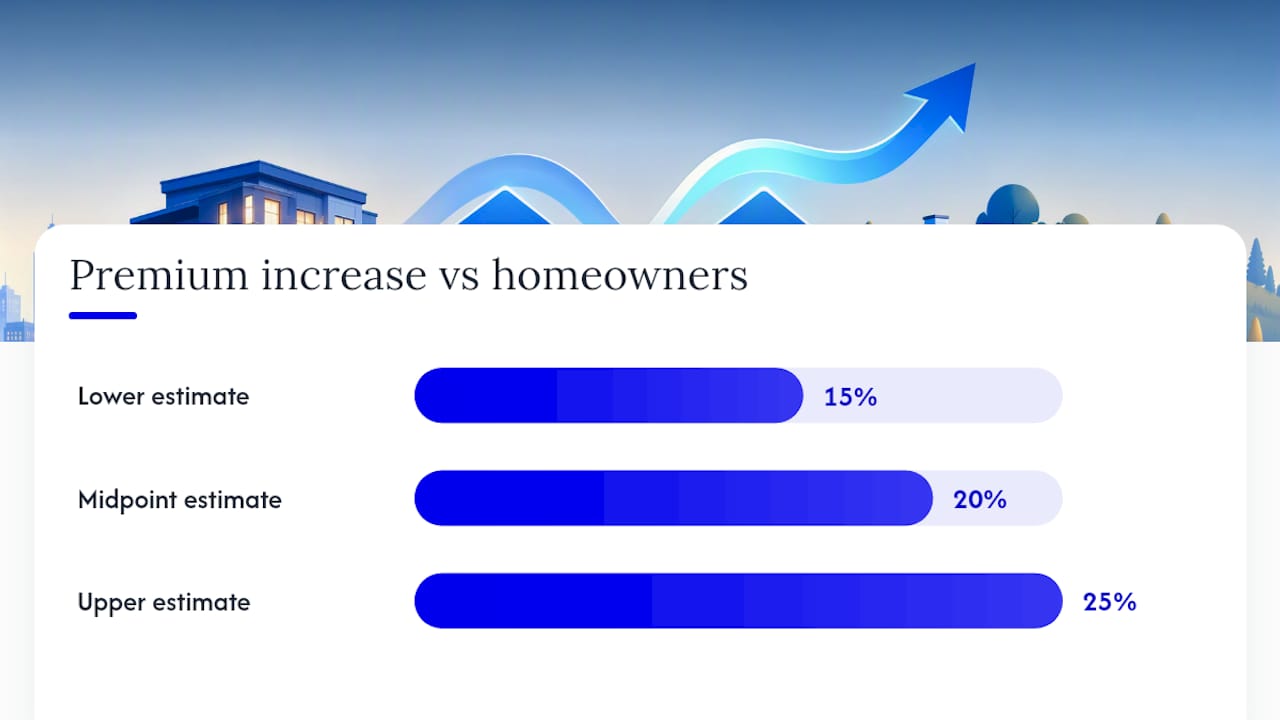 Premium increase vs homeowners

Lower estimate 15%

Midpoint estimate 20%

Upper estimate 25%